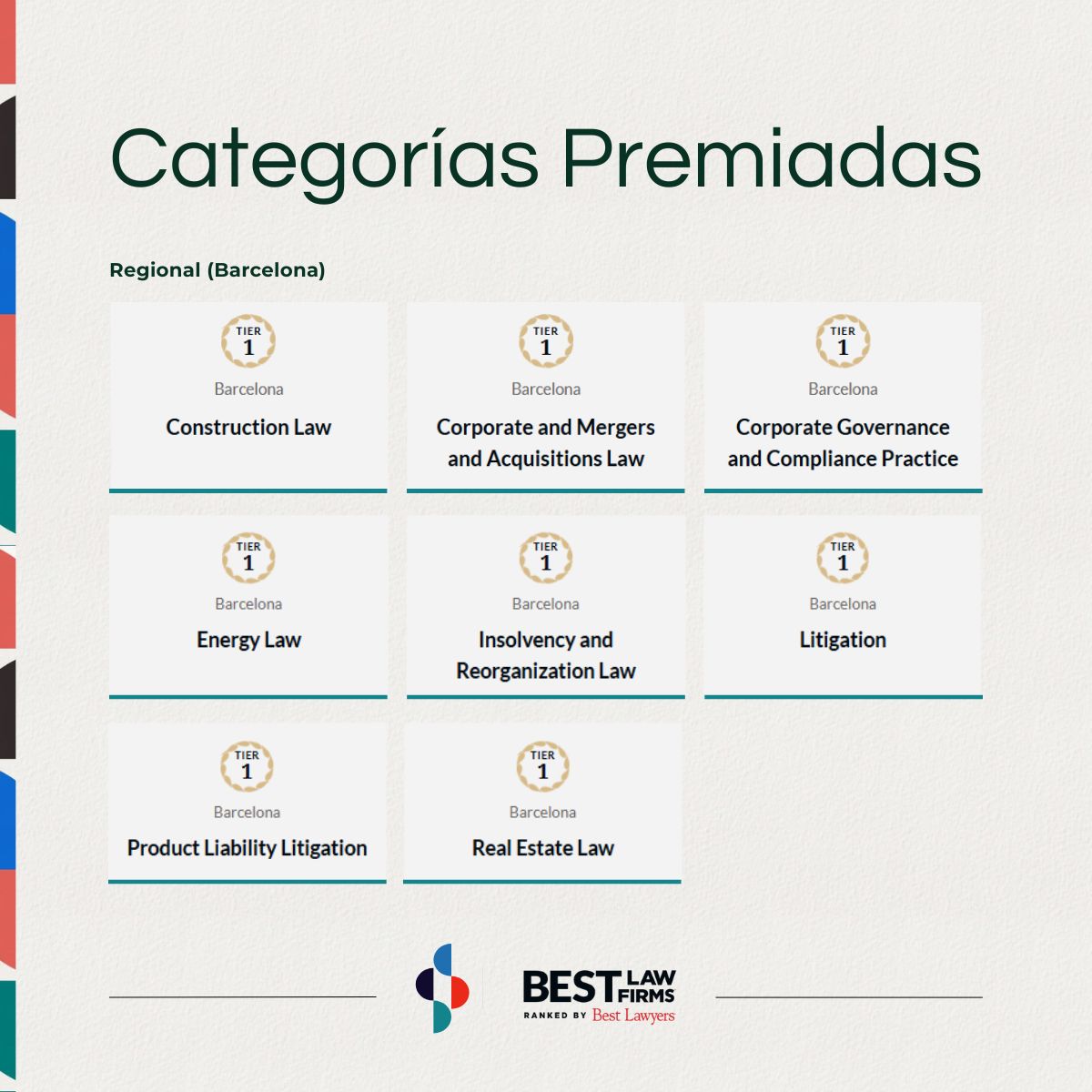 Categorías Premiadas

Regional (Barcelona)

TIER 1
Barcelona
Construction Law

TIER 1
Barcelona
Corporate and Mergers and Acquisitions Law

TIER 1
Barcelona
Corporate Governance and Compliance Practice

TIER 1
Barcelona
Energy Law

TIER 1
Barcelona
Insolvency and Reorganization Law

TIER 1
Barcelona
Litigation

TIER 1
Barcelona
Product Liability Litigation

TIER 1
Barcelona
Real Estate Law

BEST LAW FIRMS
RANKED BY Best Lawyers